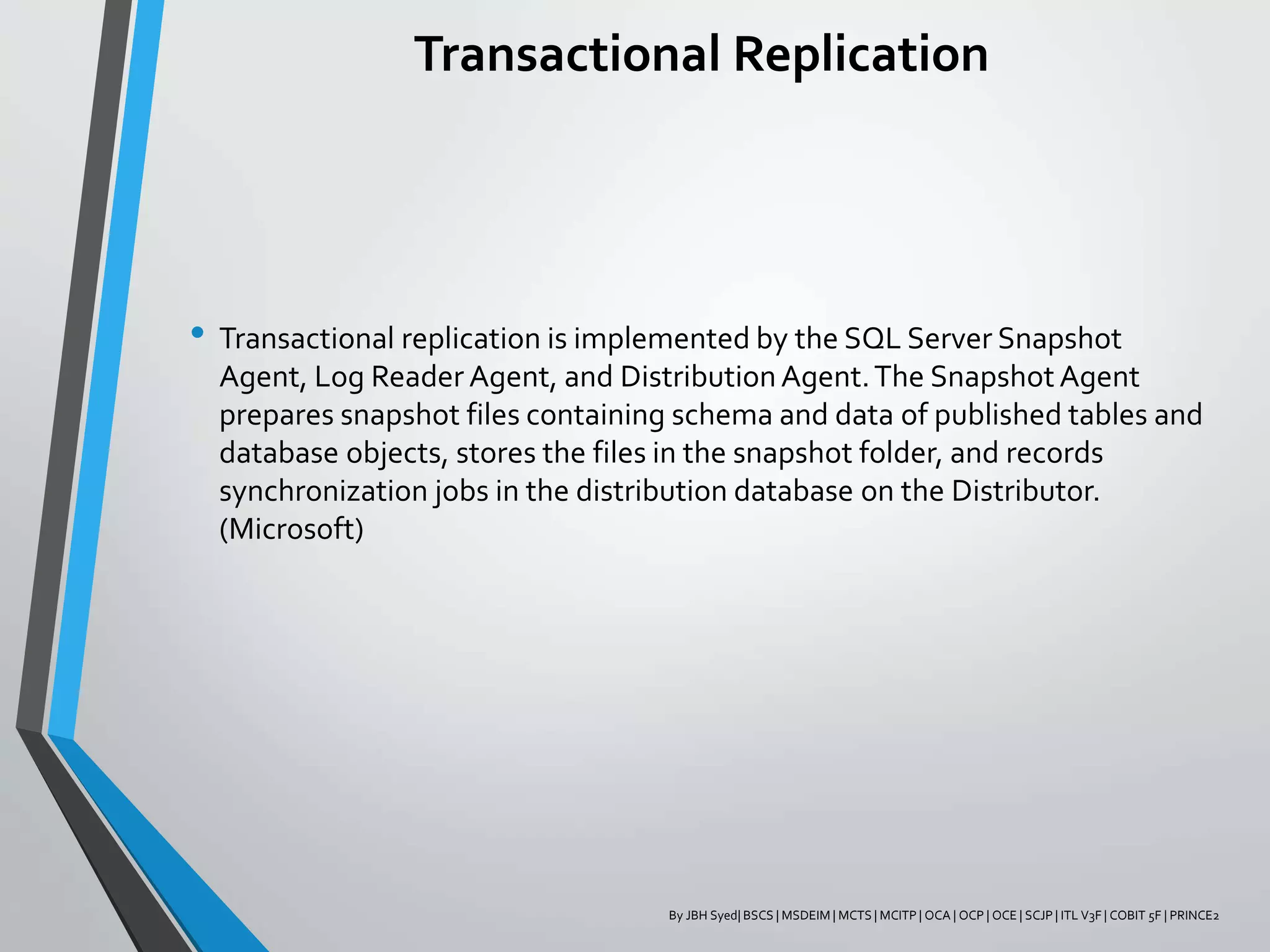 Transactional Replication

• Transactional replication is implemented by the SQL Server Snapshot Agent, Log Reader Agent, and Distribution Agent. The Snapshot Agent prepares snapshot files containing schema and data of published tables and database objects, stores the files in the snapshot folder, and records synchronization jobs in the distribution database on the Distributor. (Microsoft)

By JBH Syed| BSCS | MSDEIM | MCTS | MCITP | OCA | OCP | OCE | SCJP | ITL V3F | COBIT 5F | PRINCE2